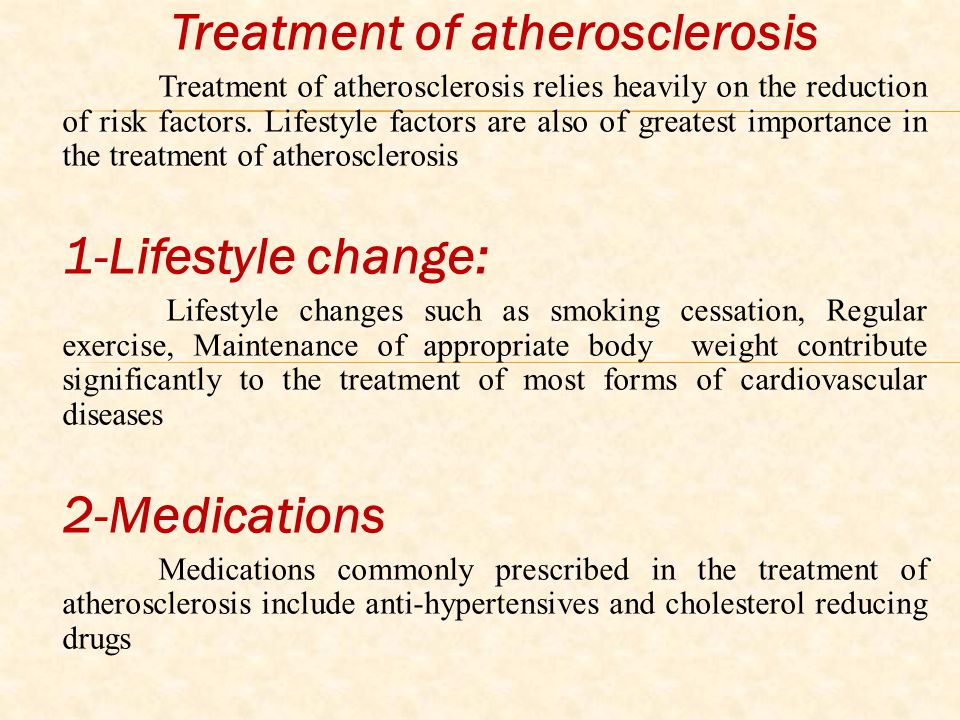 Treatment of atherosclerosis

Treatment of atherosclerosis relies heavily on the reduction of risk factors. Lifestyle factors are also of greatest importance in the treatment of atherosclerosis

1-Lifestyle change:

Lifestyle changes such as smoking cessation, Regular exercise, Maintenance of appropriate body weight contribute significantly to the treatment of most forms of cardiovascular diseases

2-Medications

Medications commonly prescribed in the treatment of atherosclerosis include anti-hypertensives and cholesterol reducing drugs